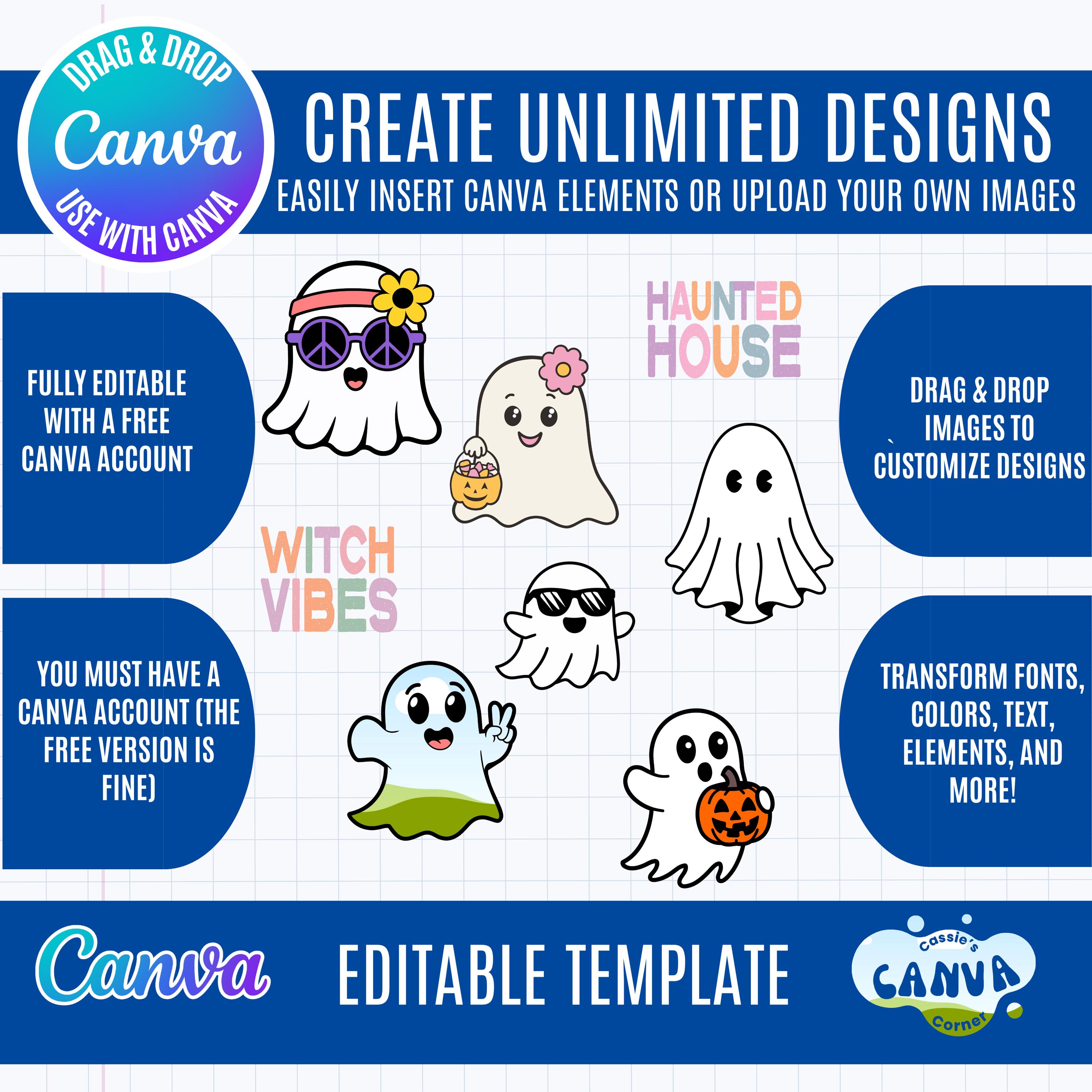 DRAG & DROP
Canva
USE WITH CANVA

CREATE UNLIMITED DESIGNS
EASILY INSERT CANVA ELEMENTS OR UPLOAD YOUR OWN IMAGES

FULLY EDITABLE WITH A FREE CANVA ACCOUNT

HAUNTED HOUSE

DRAG & DROP IMAGES TO CUSTOMIZE DESIGNS

WITCH VIBES

YOU MUST HAVE A CANVA ACCOUNT (THE FREE VERSION IS FINE)

TRANSFORM FONTS, COLORS, TEXT, ELEMENTS, AND MORE!

Canva

EDITABLE TEMPLATE

Cassie's CANVA Corner